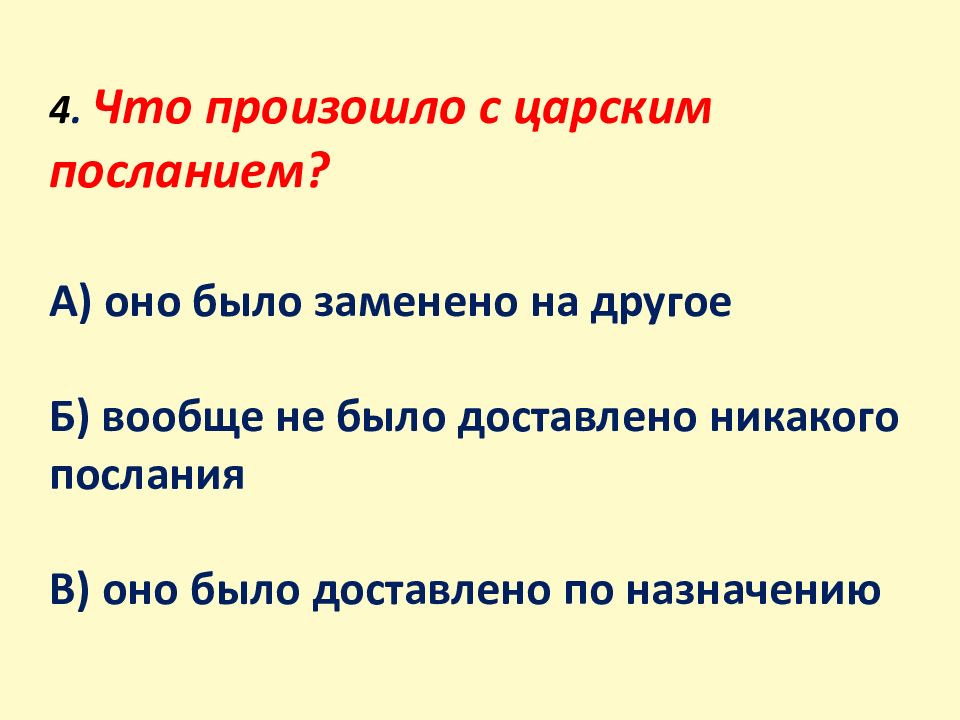 4. Что произошло с царским посланием?

А) оно было заменено на другое

Б) вообще не было доставлено никакого послания

В) оно было доставлено по назначению